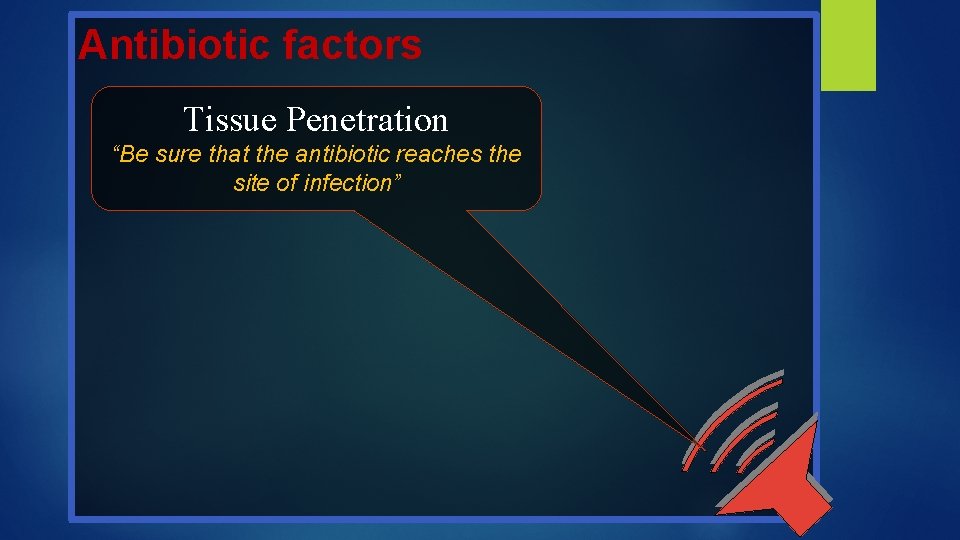 Antibiotic factors

Tissue Penetration

“Be sure that the antibiotic reaches the site of infection”